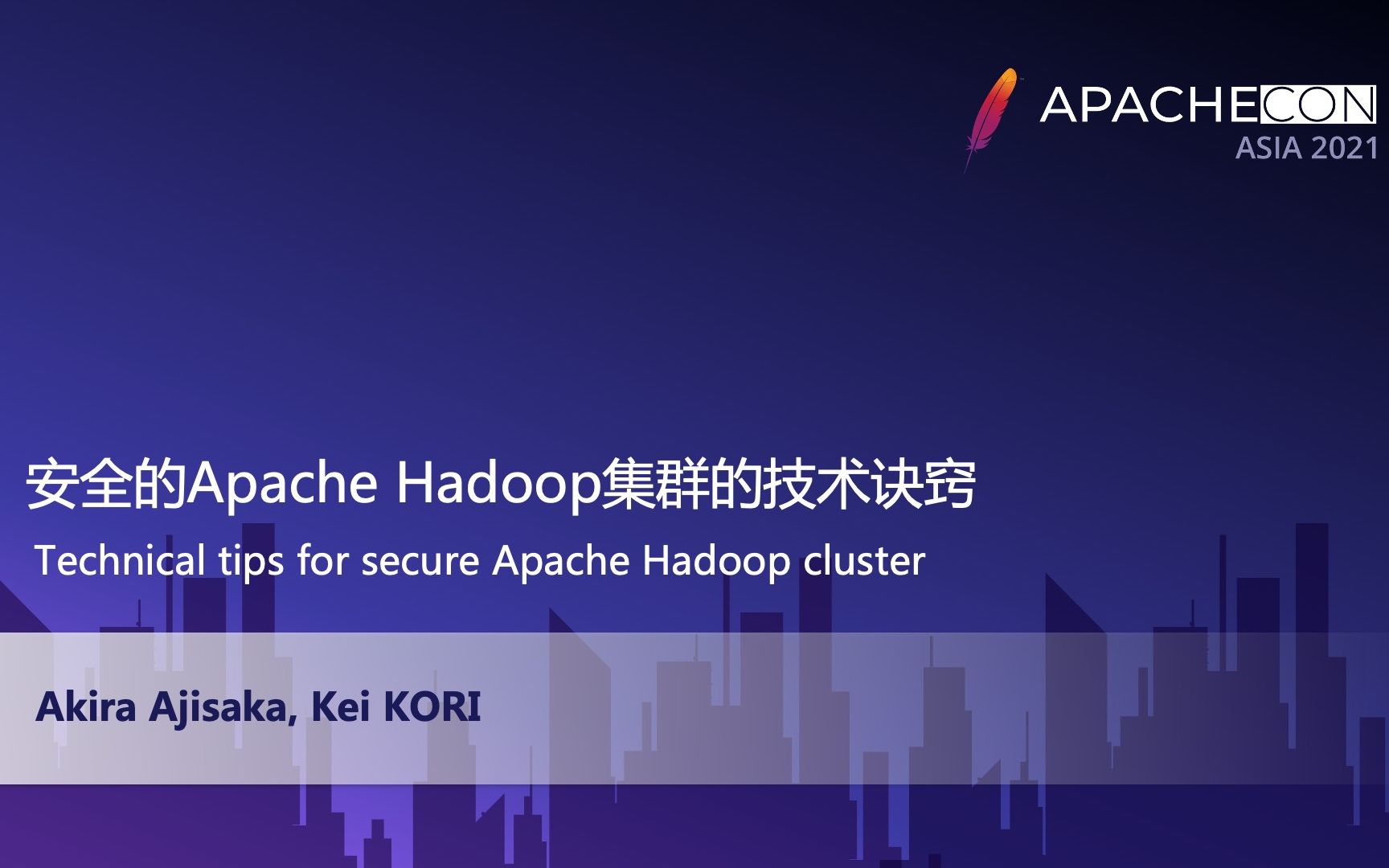 APACHECON
ASIA 2021

安全的Apache Hadoop集群的技术诀窍

Technical tips for secure Apache Hadoop cluster

Akira Ajisaka, Kei KORI